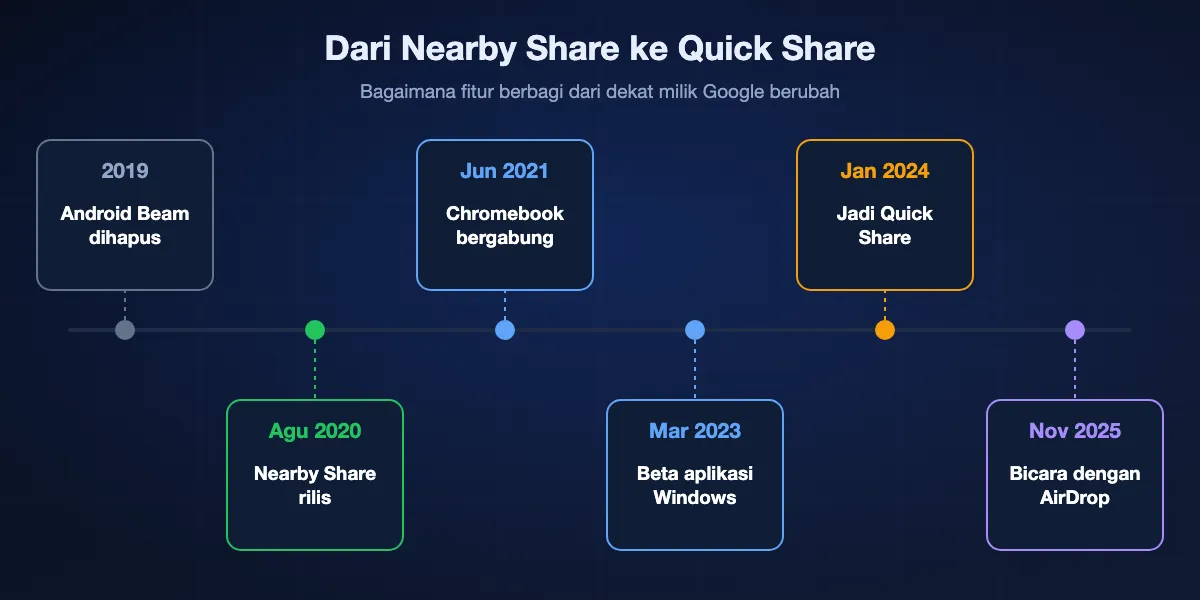 Dari Nearby Share ke Quick Share

Bagaimana fitur berbagi dari dekat milik Google berubah

2019

Android Beam dihapus

Agu 2020

Nearby Share rilis

Jun 2021

Chromebook bergabung

Mar 2023

Beta aplikasi Windows

Jan 2024

Jadi Quick Share

Nov 2025

Bicara dengan AirDrop